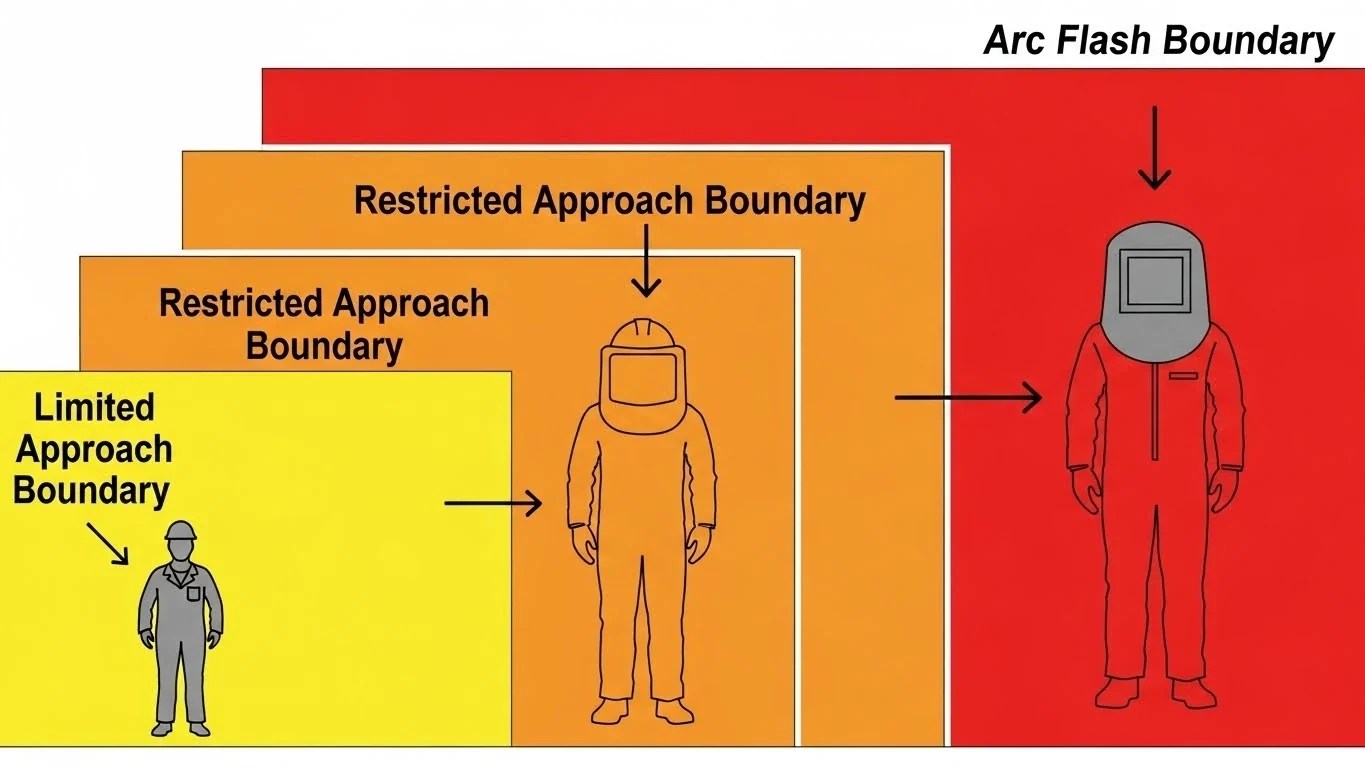 Arc Flash Boundary

Restricted Approach Boundary

Restricted Approach Boundary

Limited Approach Boundary